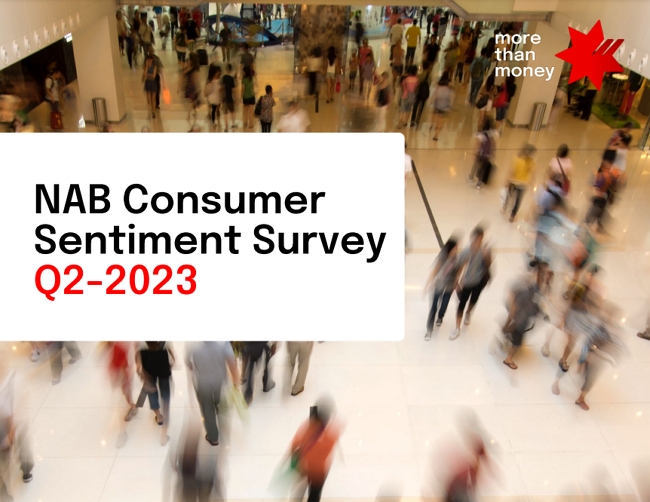 more than money

NAB Consumer Sentiment Survey
Q2-2023